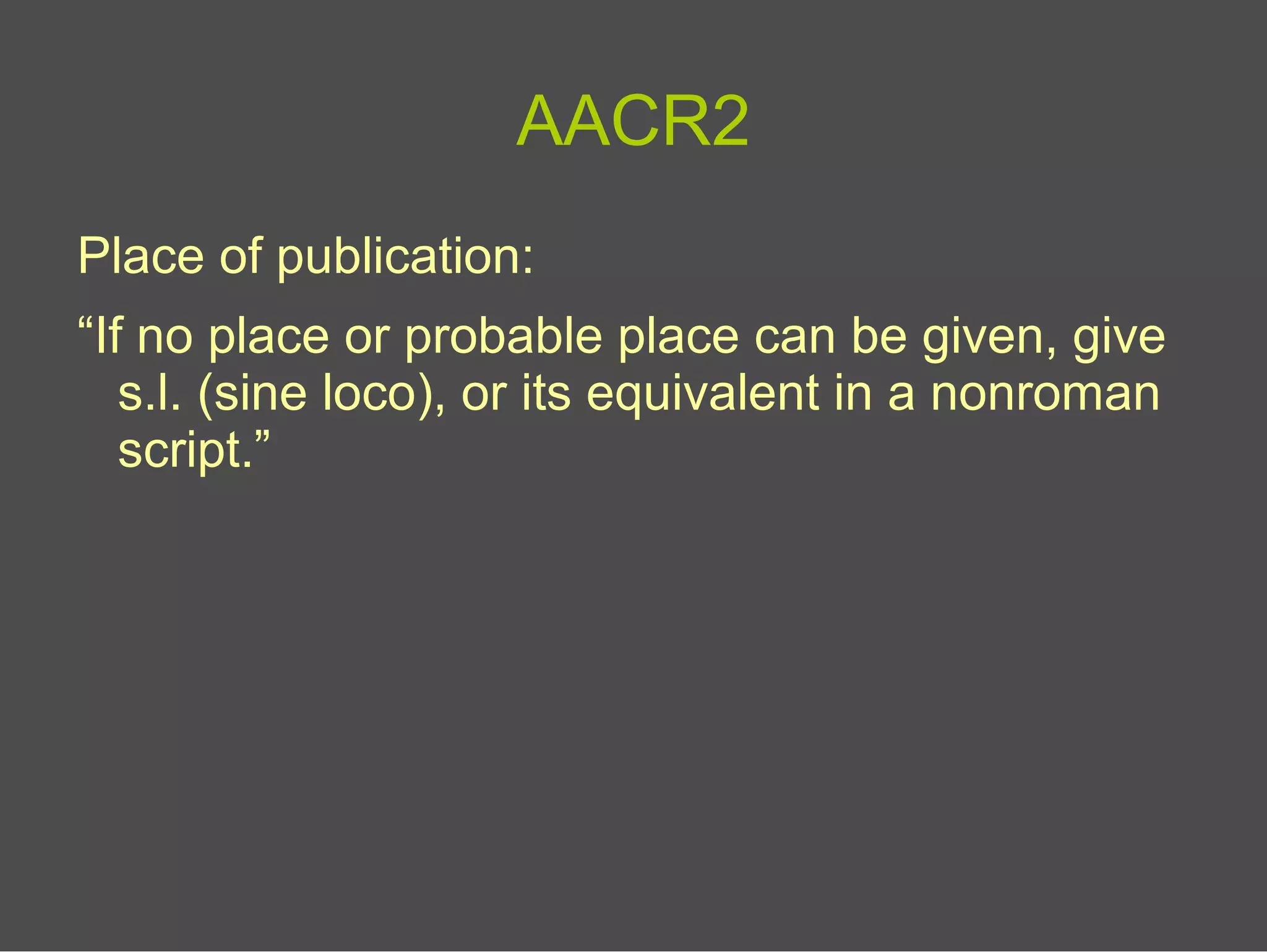 AACR2

Place of publication:

“If no place or probable place can be given, give s.l. (sine loco), or its equivalent in a nonroman script.”